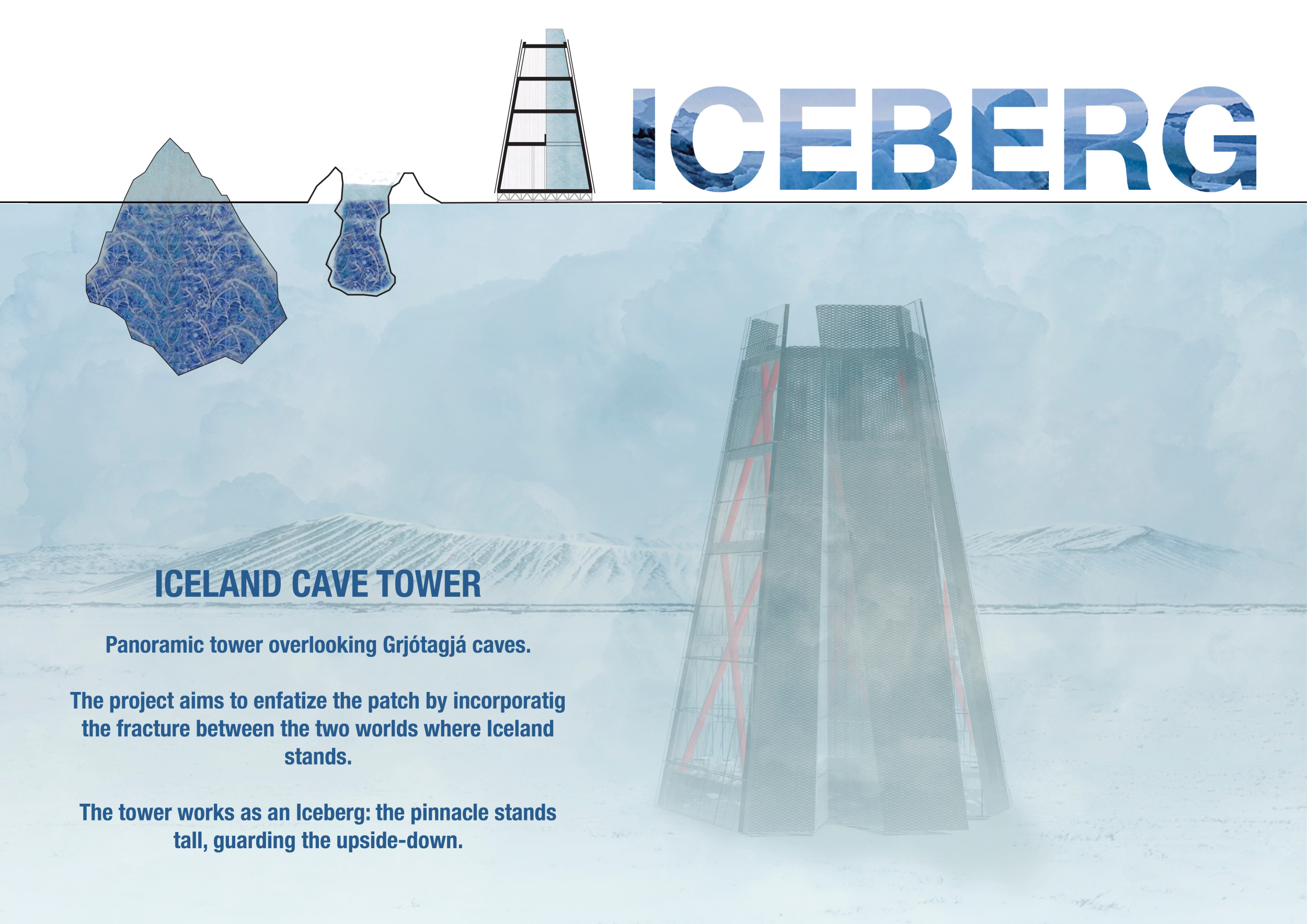 ICEBERG

ICELAND CAVE TOWER

Panoramic tower overlooking Grjótagjá caves.

The project aims to enfatize the patch by incorporatig the fracture between the two worlds where Iceland stands.

The tower works as an Iceberg: the pinnacle stands tall, guarding the upside-down.